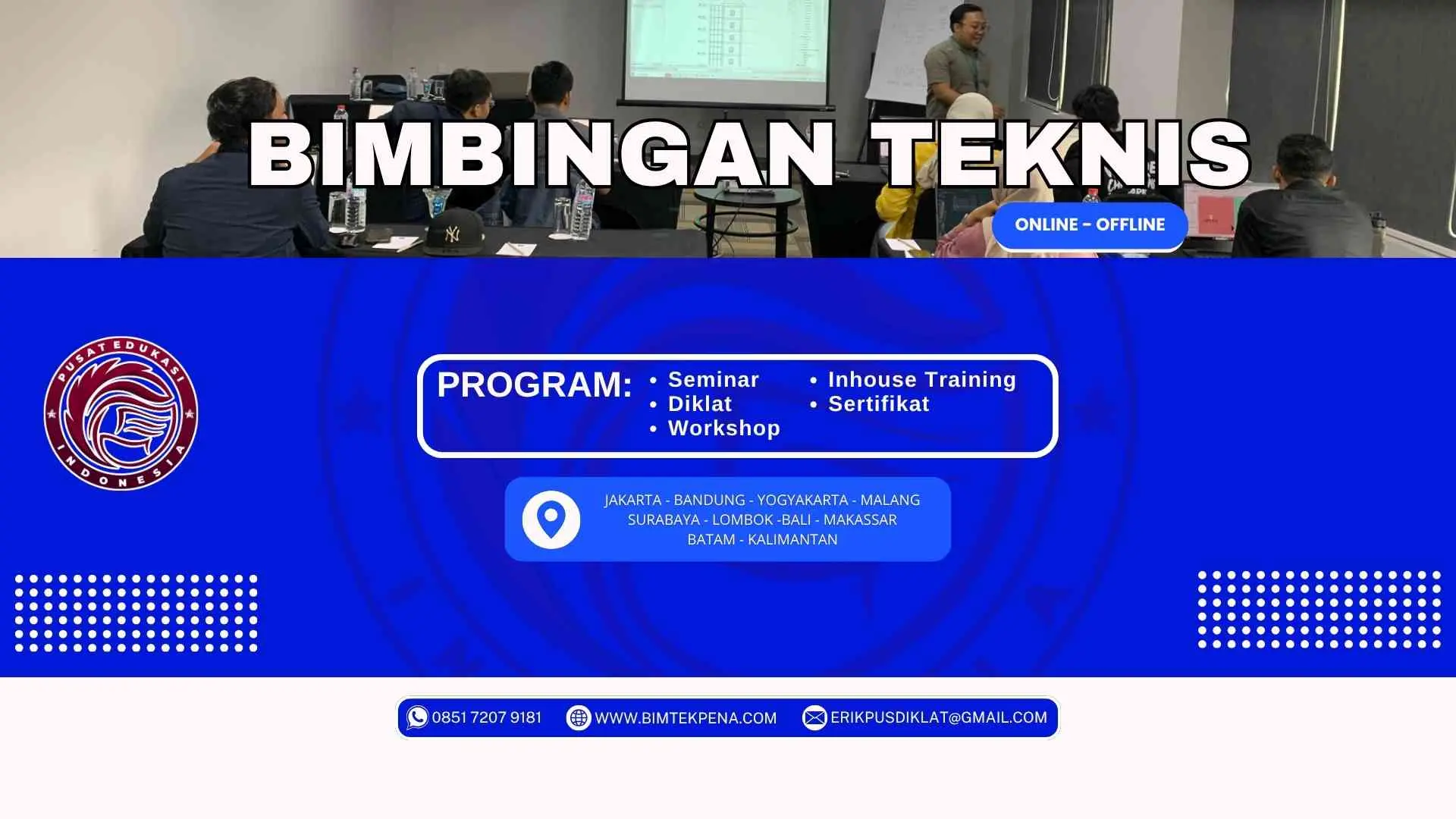 BIMBINGAN TEKNIS

ONLINE - OFFLINE

PUSAT EDUKASI INDONESIA

PROGRAM:
• Seminar
• Diklat
• Workshop
• Inhouse Training
• Sertifikat

JAKARTA - BANDUNG - YOGYAKARTA - MALANG
SURABAYA - LOMBOK -BALI - MAKASSAR
BATAM - KALIMANTAN

0851 7207 9181 WWW.BIMTEKPENA.COM ERIKPUSDIKLAT@GMAIL.COM